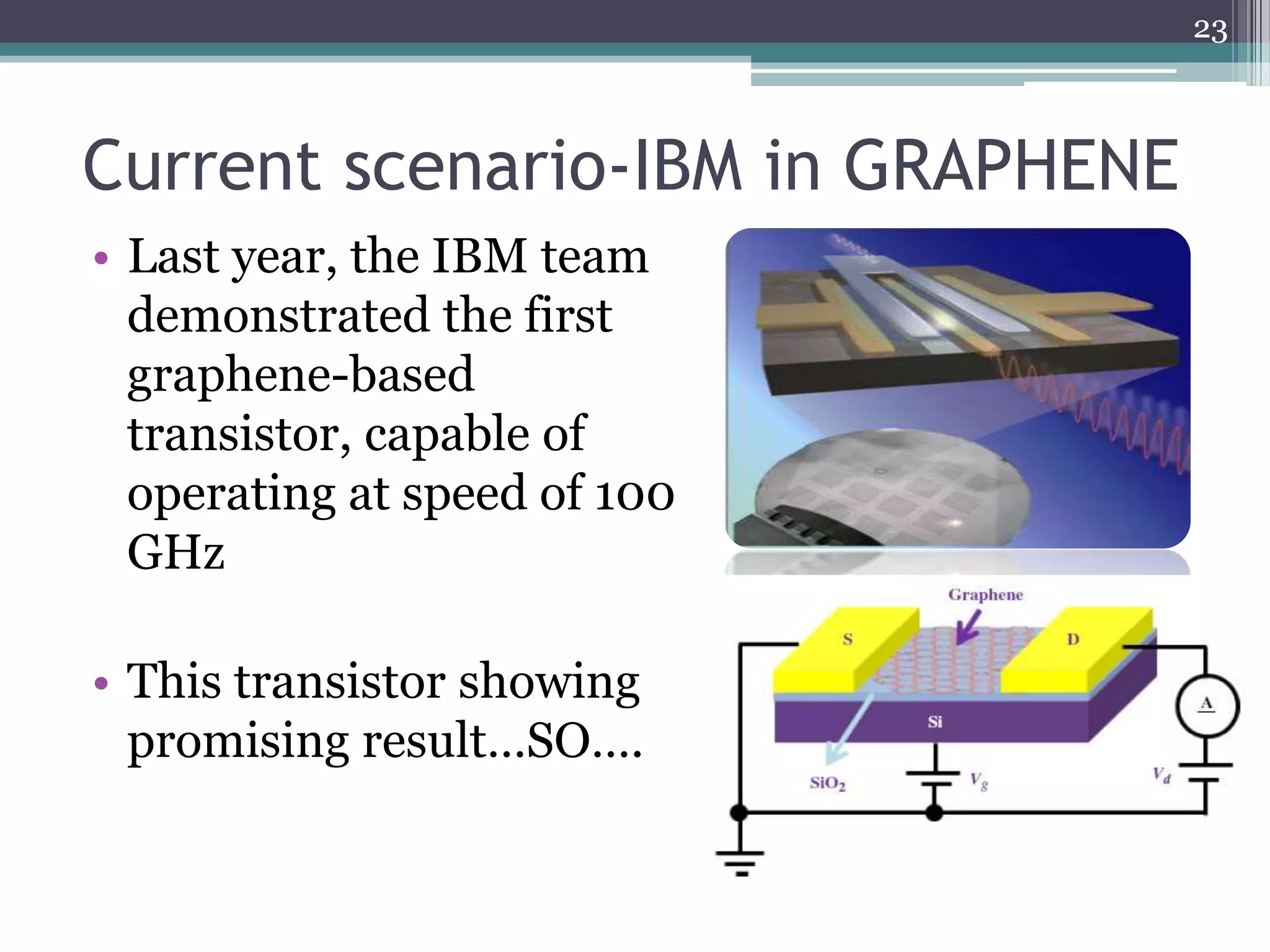 23

Current scenario-IBM in GRAPHENE

• Last year, the IBM team demonstrated the first graphene-based transistor, capable of operating at speed of 100 GHz

• This transistor showing promising result…SO….

Graphene
S
D
Si
A
$SiO_2$
$V_g$
$V_d$